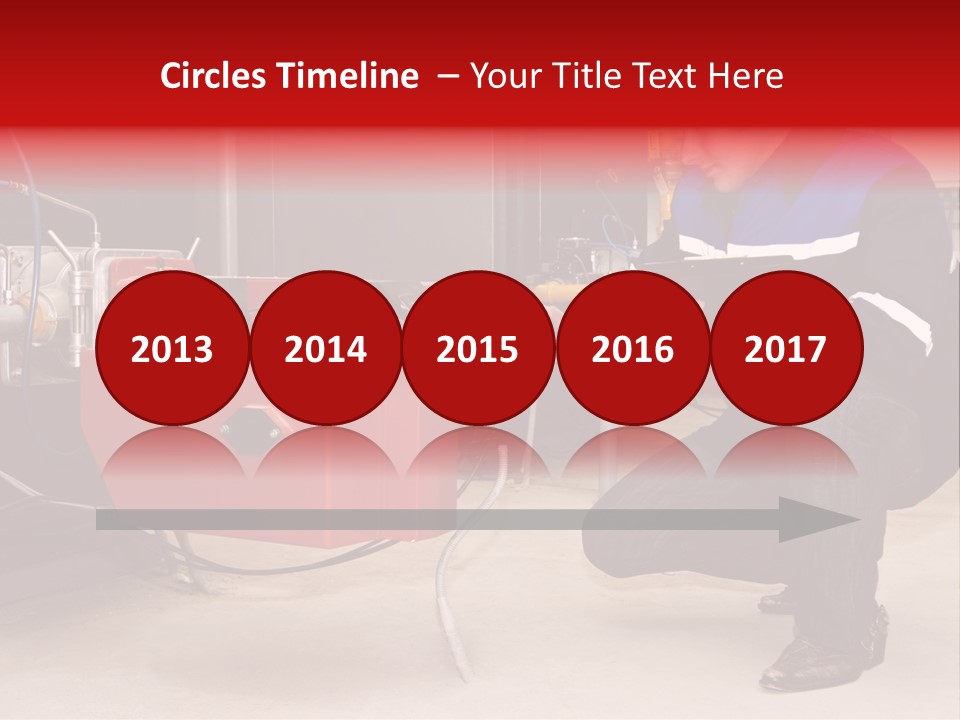 Circles Timeline – Your Title Text Here

2013

2014

2015

2016

2017